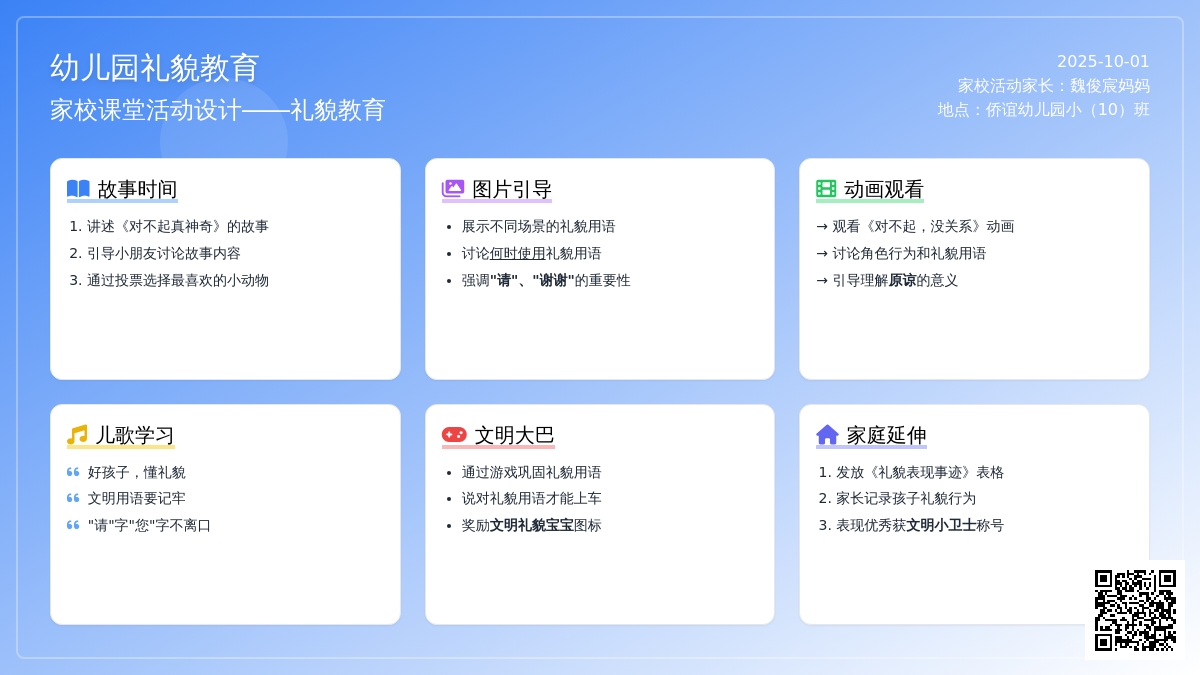 幼儿园礼貌教育
家校课堂活动设计——礼貌教育

2025-10-01
家校活动家长：魏俊宸妈妈
地点：侨谊幼儿园小（10）班

故事时间
1. 讲述《对不起真神奇》的故事
2. 引导小朋友讨论故事内容
3. 通过投票选择最喜欢的小动物

图片引导
• 展示不同场景的礼貌用语
• 讨论何时使用礼貌用语
• 强调"请"、"谢谢"的重要性

动画观看
→ 观看《对不起，没关系》动画
→ 讨论角色行为和礼貌用语
→ 引导理解原谅的意义

儿歌学习
好孩子，懂礼貌
文明用语要记牢
"请"字"您"字不离口

文明大巴
• 通过游戏巩固礼貌用语
• 说对礼貌用语才能上车
• 奖励文明礼貌宝宝图标

家庭延伸
1. 发放《礼貌表现事迹》表格
2. 家长记录孩子礼貌行为
3. 表现优秀获文明小卫士称号